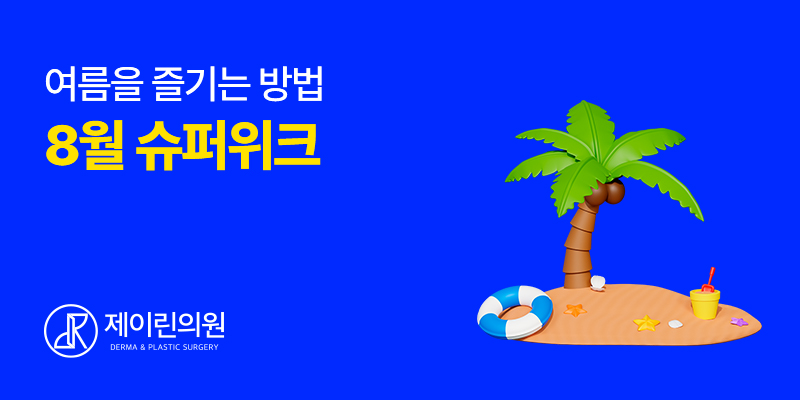 여름을 즐기는 방법
8월 슈퍼위크

JR
제이린의원
DERMA & PLASTIC SURGERY